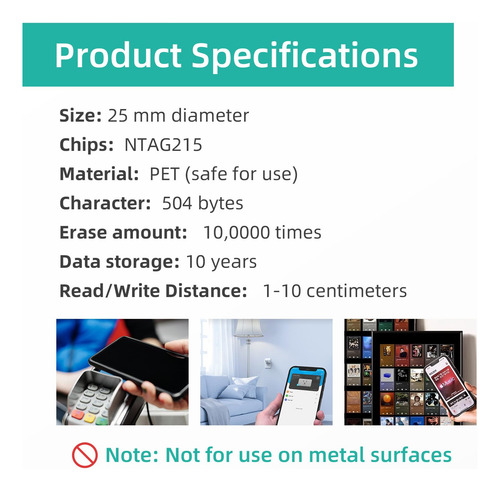 Product Specifications

Size: 25 mm diameter
Chips: NTAG215
Material: PET (safe for use)
Character: 504 bytes
Erase amount: 10,0000 times
Data storage: 10 years
Read/Write Distance: 1-10 centimeters

Note: Not for use on metal surfaces